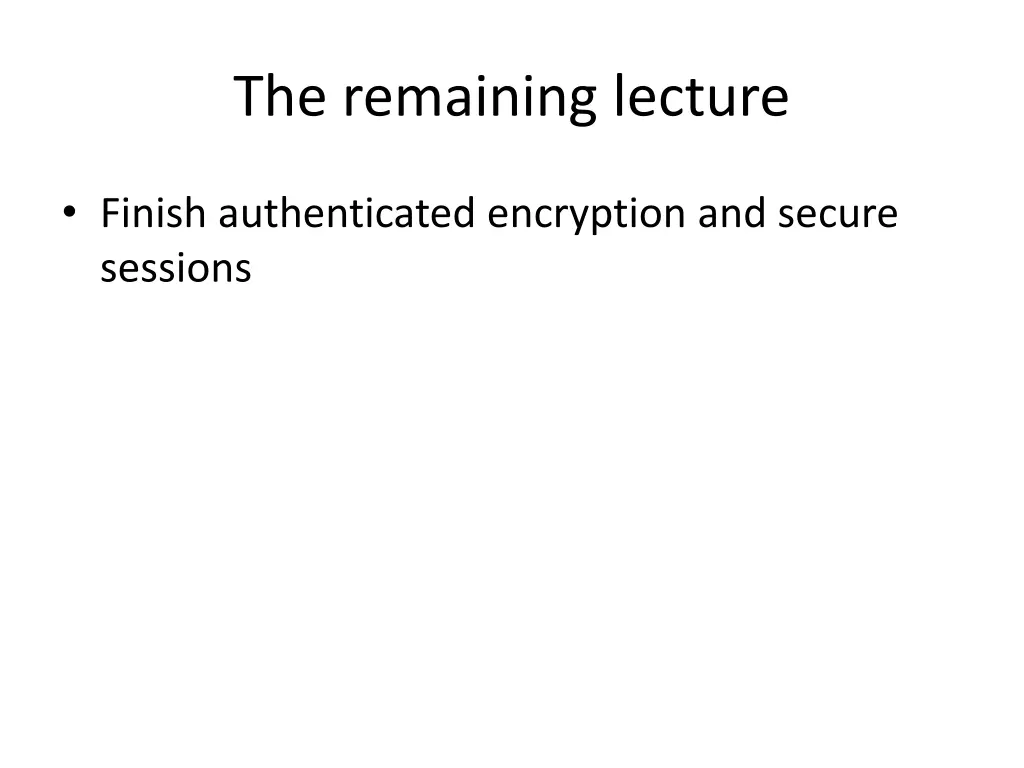 The remaining lecture

• Finish authenticated encryption and secure sessions